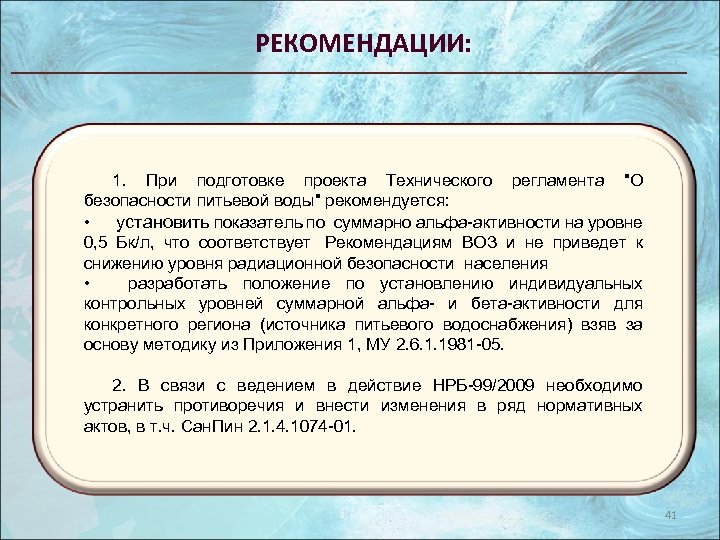 РЕКОМЕНДАЦИИ:

1. При подготовке проекта Технического регламента "О безопасности питьевой воды" рекомендуется:

• установить показатель по суммарно альфа-активности на уровне 0,5 Бк/л, что соответствует Рекомендациям ВОЗ и не приведет к снижению уровня радиационной безопасности населения

• разработать положение по установлению индивидуальных контрольных уровней суммарной альфа- и бета-активности для конкретного региона (источника питьевого водоснабжения) взяв за основу методику из Приложения 1, МУ 2.6.1.1981-05.

2. В связи с ведением в действие НРБ-99/2009 необходимо устранить противоречия и внести изменения в ряд нормативных актов, в т.ч. СанПин 2.1.4.1074-01.

41